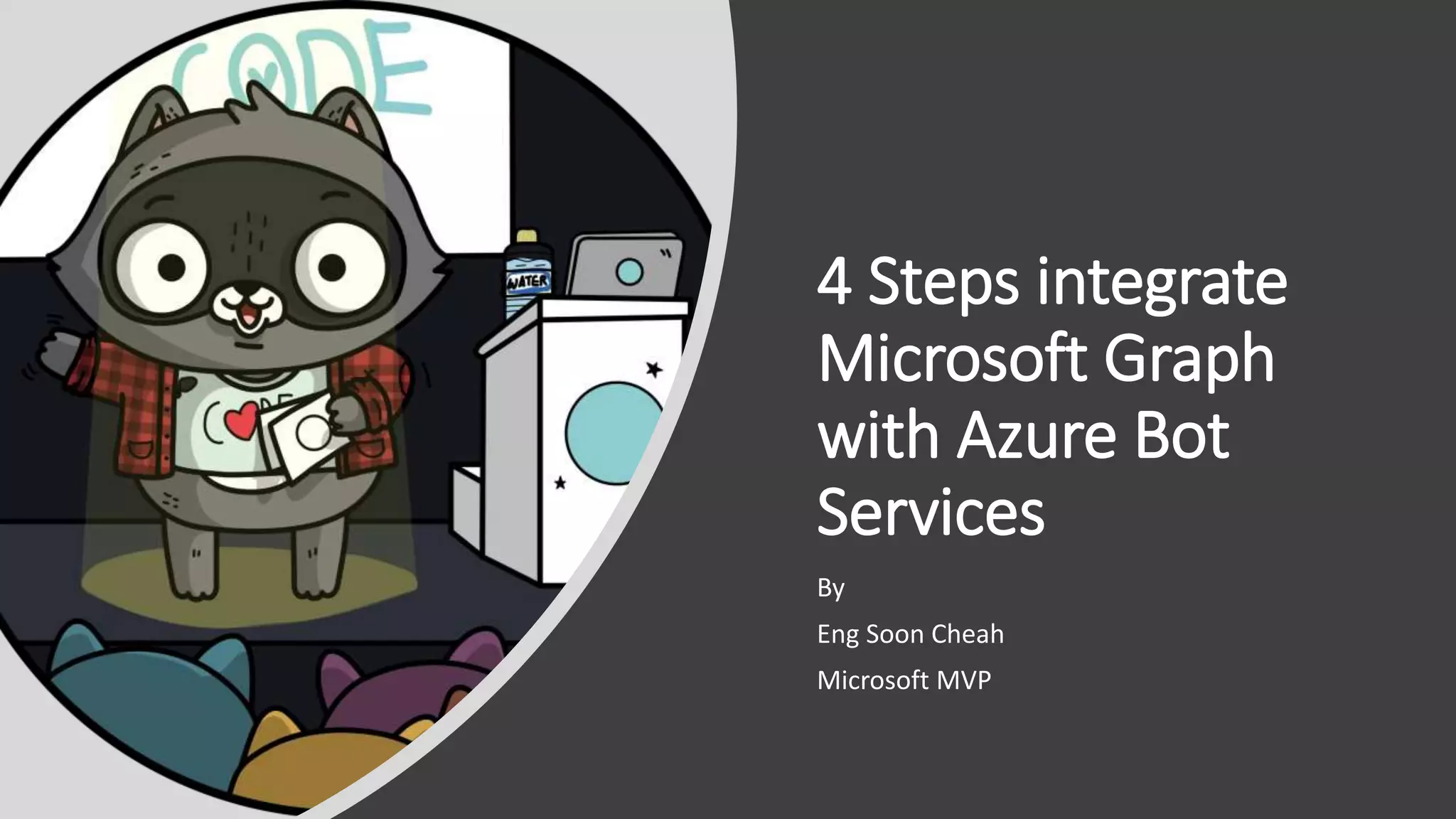 CODE

WATER

4 Steps integrate Microsoft Graph with Azure Bot Services

By

Eng Soon Cheah

Microsoft MVP